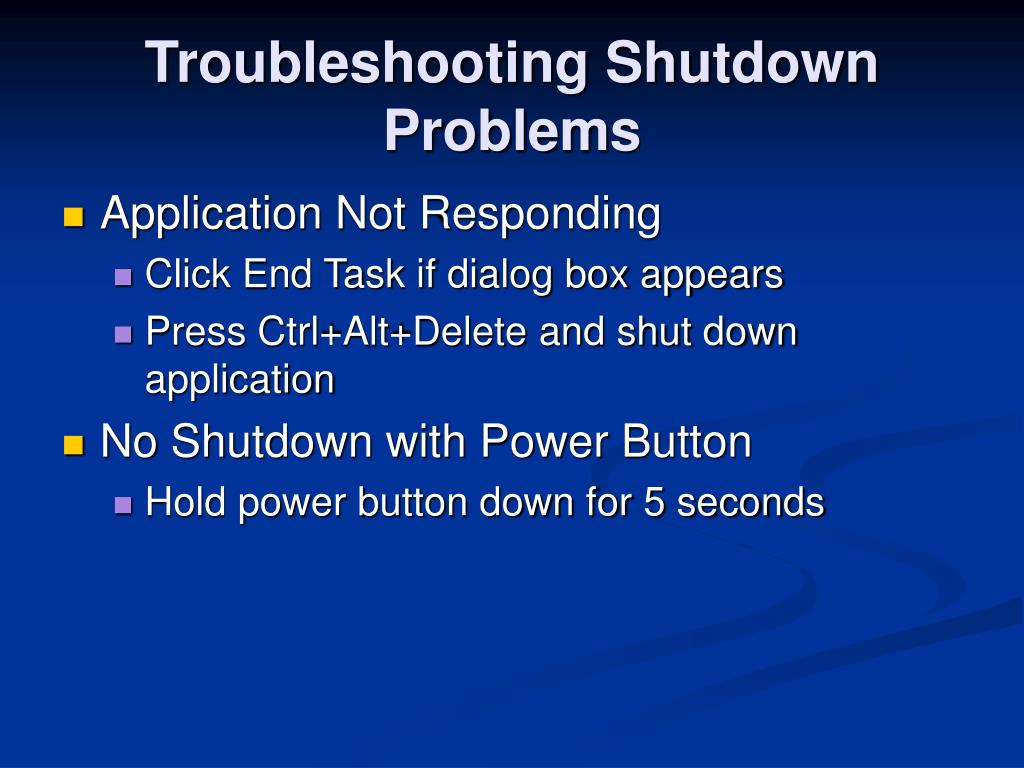 Troubleshooting Shutdown Problems

Application Not Responding

Click End Task if dialog box appears

Press Ctrl+Alt+Delete and shut down application

No Shutdown with Power Button

Hold power button down for 5 seconds